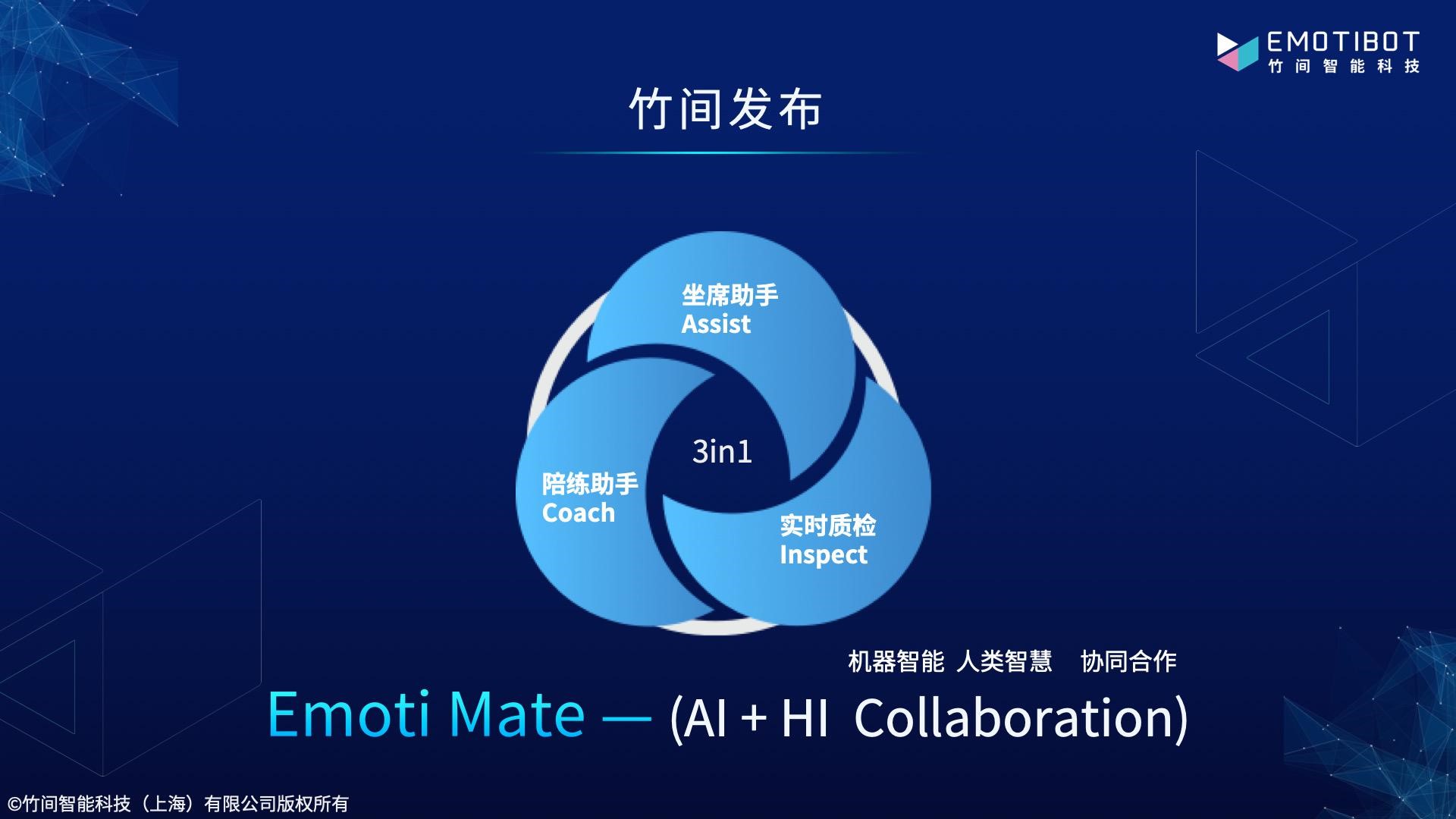 EMOTIBOT
竹间智能科技

竹间发布

坐席助手
Assist

3in1

陪练助手
Coach

实时质检
Inspect

机器智能 人类智慧 协同合作

Emoti Mate — (AI + HI Collaboration)

©竹间智能科技（上海）有限公司版权所有